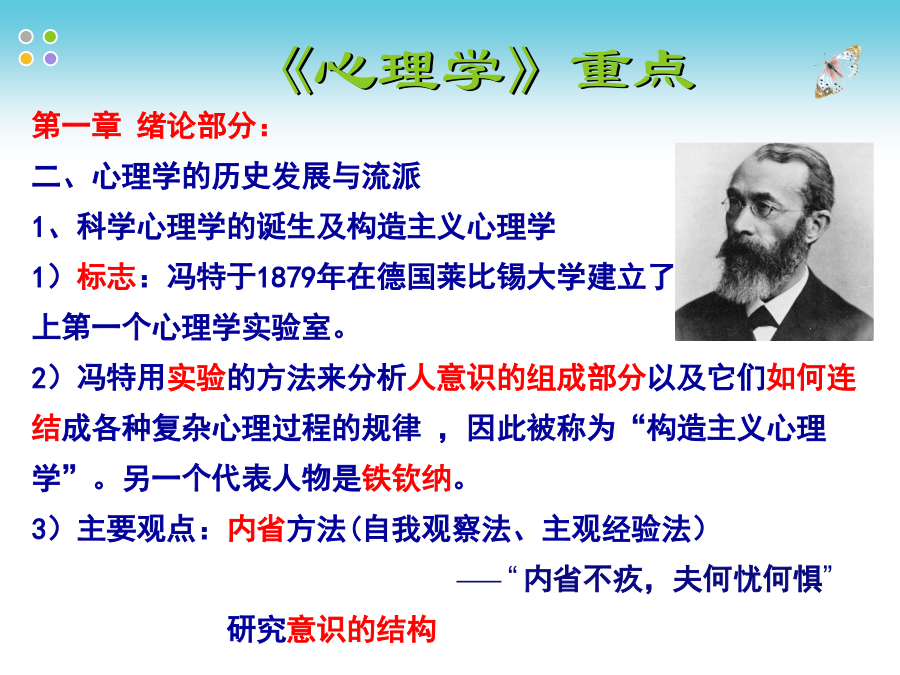 《心理学》重点

第一章 绪论部分：

二、心理学的历史发展与流派

1、科学心理学的诞生及构造主义心理学

1）标志：冯特于1879年在德国莱比锡大学建立了上第一个心理学实验室。

2）冯特用实验的方法来分析人意识的组成部分以及它们如何连结成各种复杂心理过程的规律 ，因此被称为“构造主义心理学”。另一个代表人物是铁钦纳。

3）主要观点：内省方法（自我观察法、主观经验法）

——“内省不疚，夫何忧何惧”

研究意识的结构